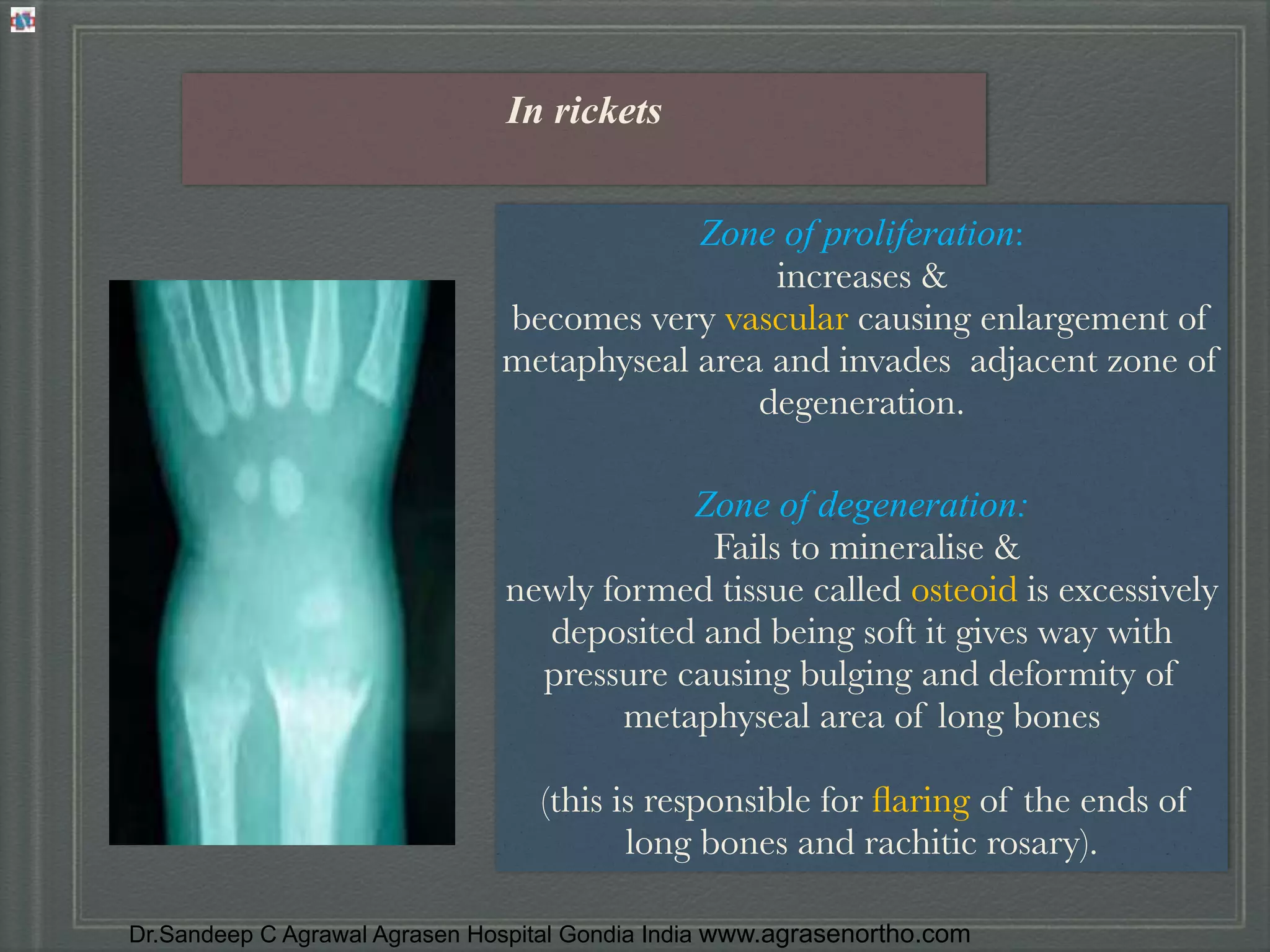 In rickets

Zone of proliferation:
increases &
becomes very vascular causing enlargement of metaphyseal area and invades adjacent zone of degeneration.

Zone of degeneration:
Fails to mineralise &
newly formed tissue called osteoid is excessively deposited and being soft it gives way with pressure causing bulging and deformity of metaphyseal area of long bones

(this is responsible for flaring of the ends of long bones and rachitic rosary).

Dr.Sandeep C Agrawal Agrasen Hospital Gondia India www.agrasenortho.com